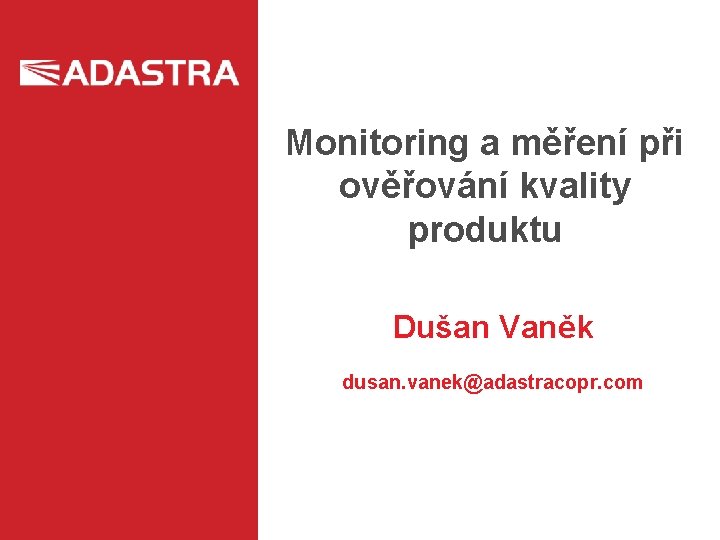 ADASTRA

Monitoring a měření při ověřování kvality produktu

Dušan Vaněk

dusan.vanek@adastracopr.com